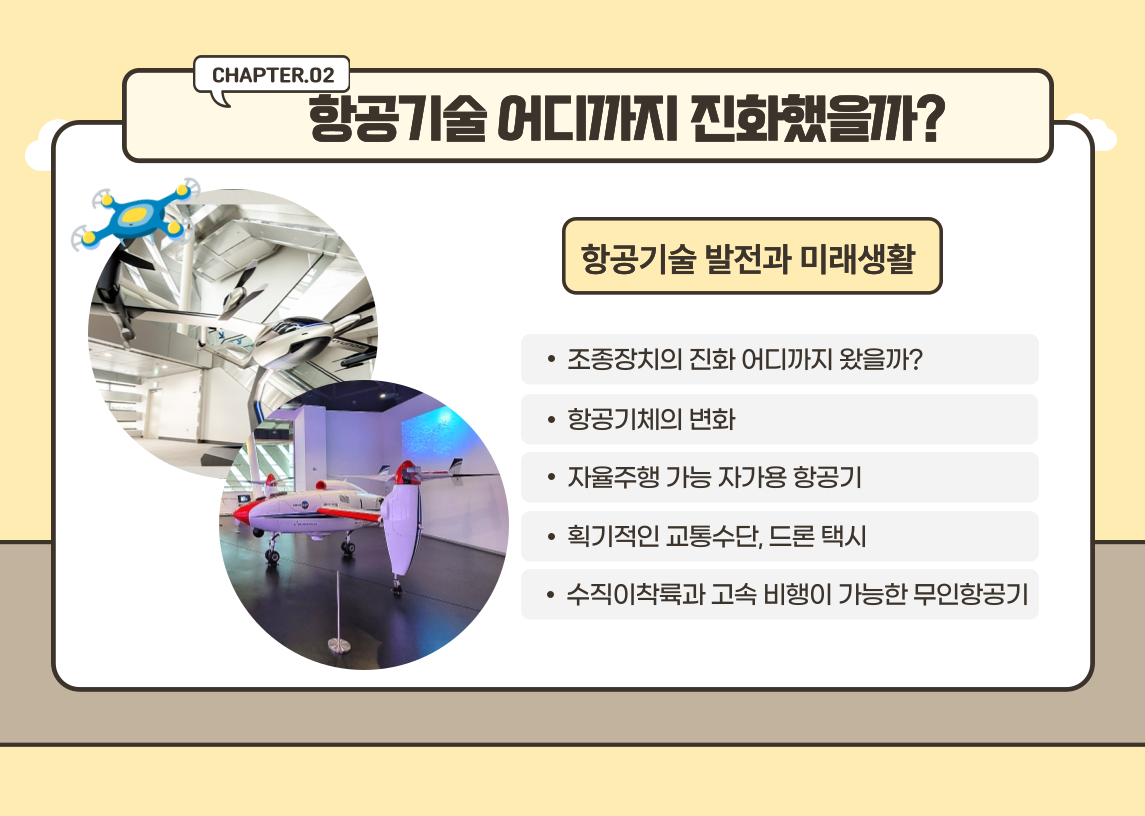 CHAPTER.02

항공기술 어디까지 진화했을까?

항공기술 발전과 미래생활

• 조종장치의 진화 어디까지 왔을까?

• 항공기체의 변화

• 자율주행 가능 자가용 항공기

• 획기적인 교통수단, 드론 택시

• 수직이착륙과 고속 비행이 가능한 무인항공기